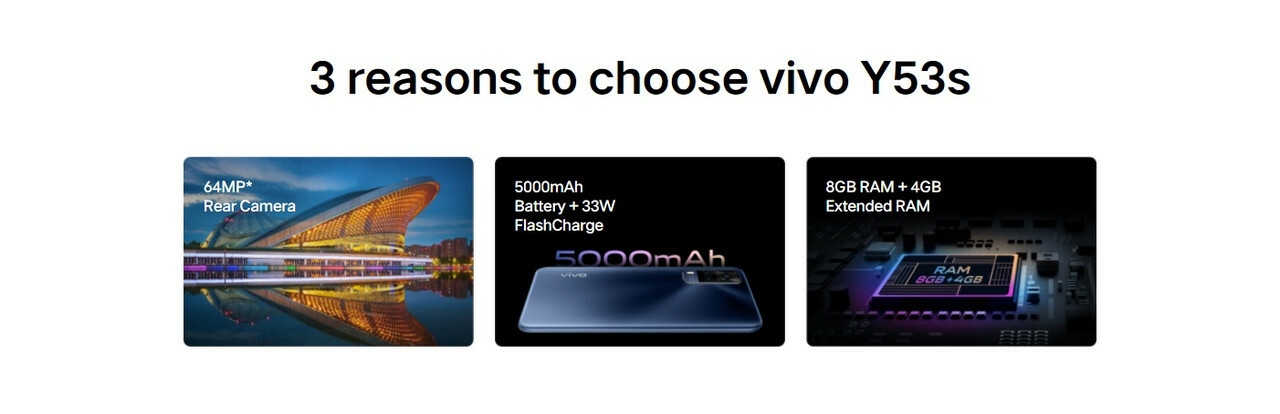 3 reasons to choose vivo Y53s

64MP*
Rear Camera

5000mAh
Battery + 33W
FlashCharge

5000mAh

vivo

8GB RAM + 4GB
Extended RAM

RAM
8GB+4GB